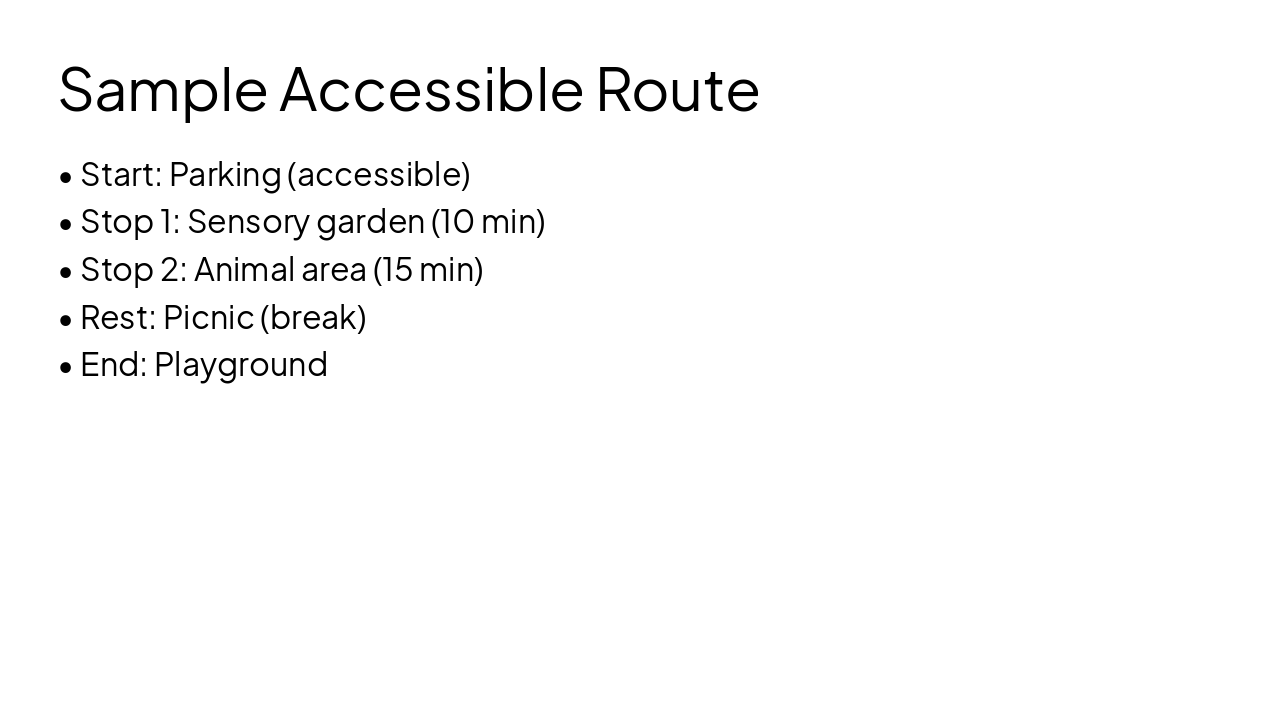 Sample Accessible Route

• Start: Parking (accessible)
• Stop 1: Sensory garden (10 min)
• Stop 2: Animal area (15 min)
• Rest: Picnic (break)
• End: Playground